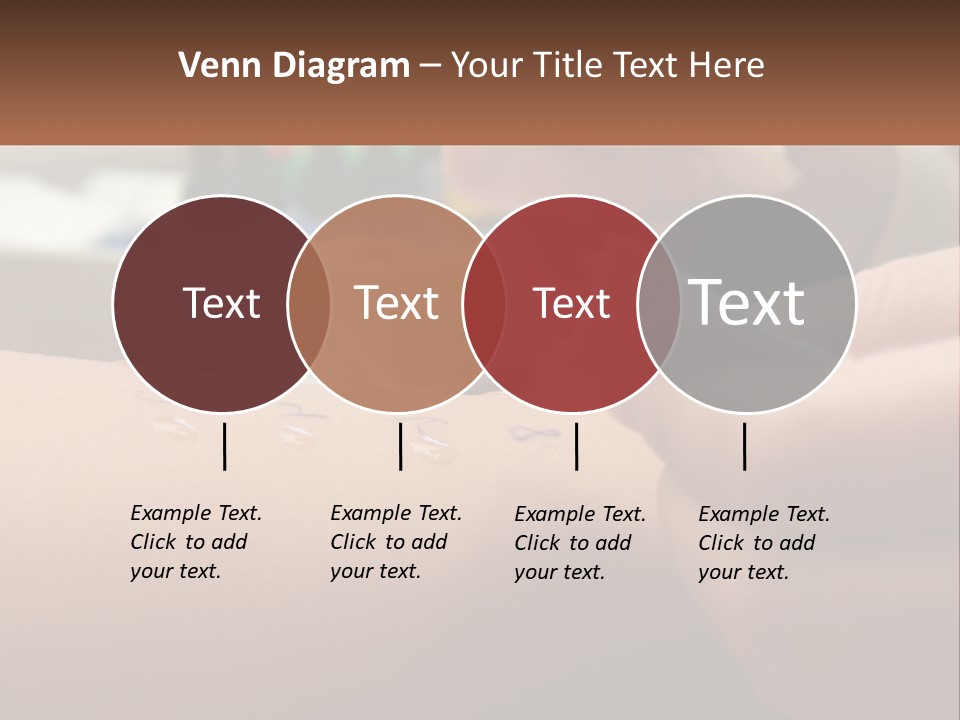 Venn Diagram – Your Title Text Here

Text

Text

Text

Text

Example Text. Click to add your text.

Example Text. Click to add your text.

Example Text. Click to add your text.

Example Text. Click to add your text.